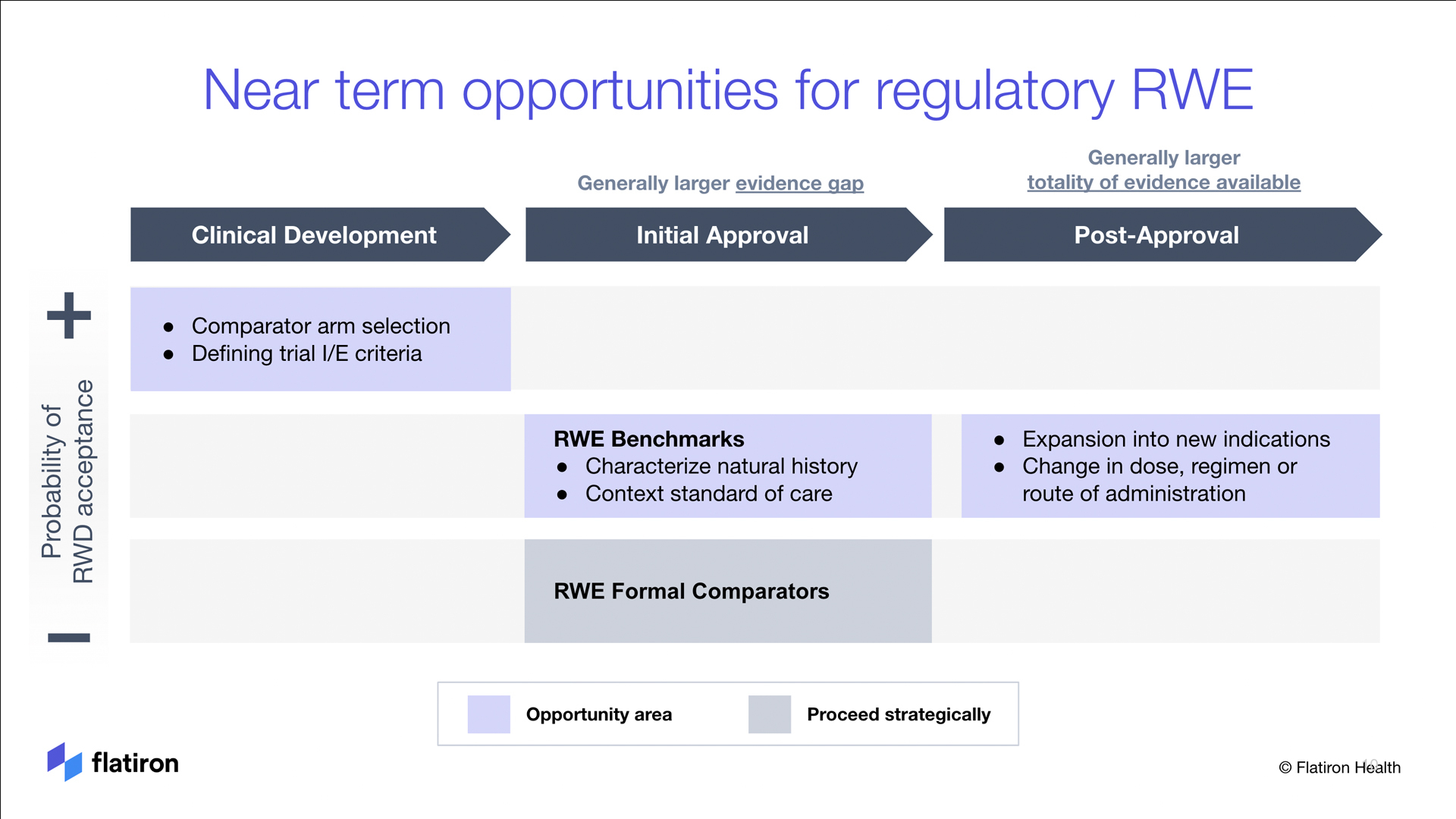 Near term opportunities for regulatory RWE

Generally larger evidence gap

Generally larger totality of evidence available

Clinical Development

Initial Approval

Post-Approval

+

Probability of RWD acceptance

−

- Comparator arm selection
- Defining trial I/E criteria

RWE Benchmarks
- Characterize natural history
- Context standard of care

- Expansion into new indications
- Change in dose, regimen or route of administration

RWE Formal Comparators

Opportunity area

Proceed strategically

flatiron

© Flatiron Health